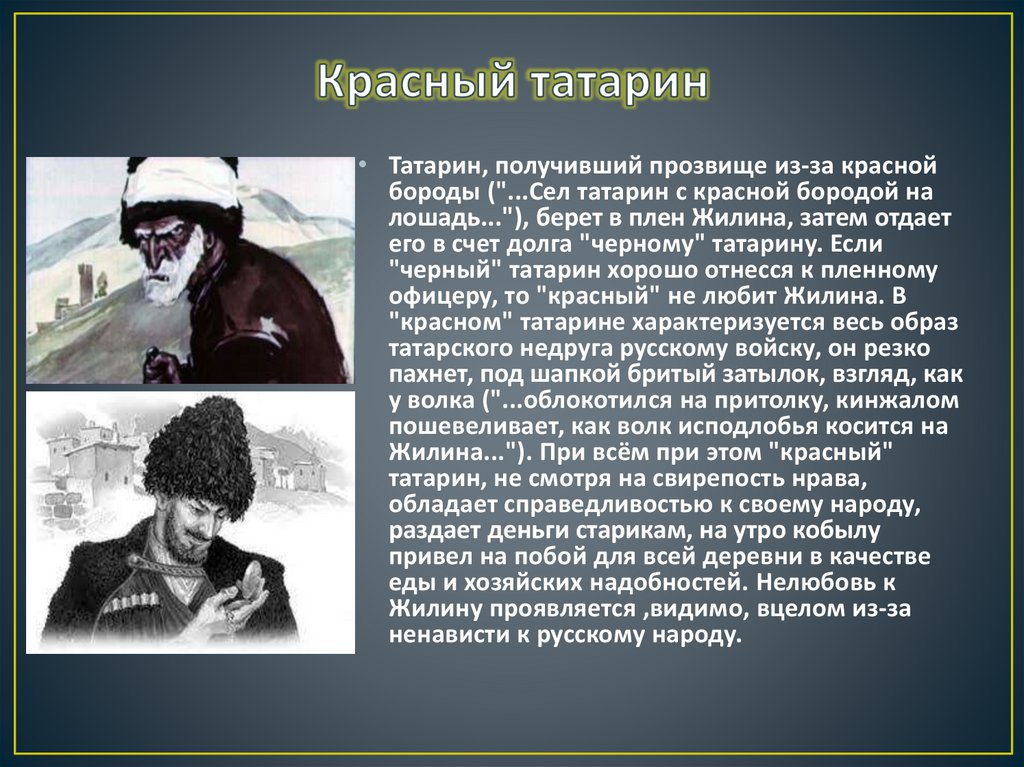 Красный татарин

• Татарин, получивший прозвище из-за красной бороды ("...Сел татарин с красной бородой на лошадь..."), берет в плен Жилина, затем отдает его в счет долга "черному" татарину. Если "черный" татарин хорошо отнесся к пленному офицеру, то "красный" не любит Жилина. В "красном" татарине характеризуется весь образ татарского недруга русскому войску, он резко пахнет, под шапкой бритый затылок, взгляд, как у волка ("...облокотился на притолку, кинжалом пошевеливает, как волк исподлобья косится на Жилина..."). При всём при этом "красный" татарин, не смотря на свирепость нрава, обладает справедливостью к своему народу, раздает деньги старикам, на утро кобылу привел на побой для всей деревни в качестве еды и хозяйских надобностей. Нелюбовь к Жилину проявляется ,видимо, вцелом из-за ненависти к русскому народу.